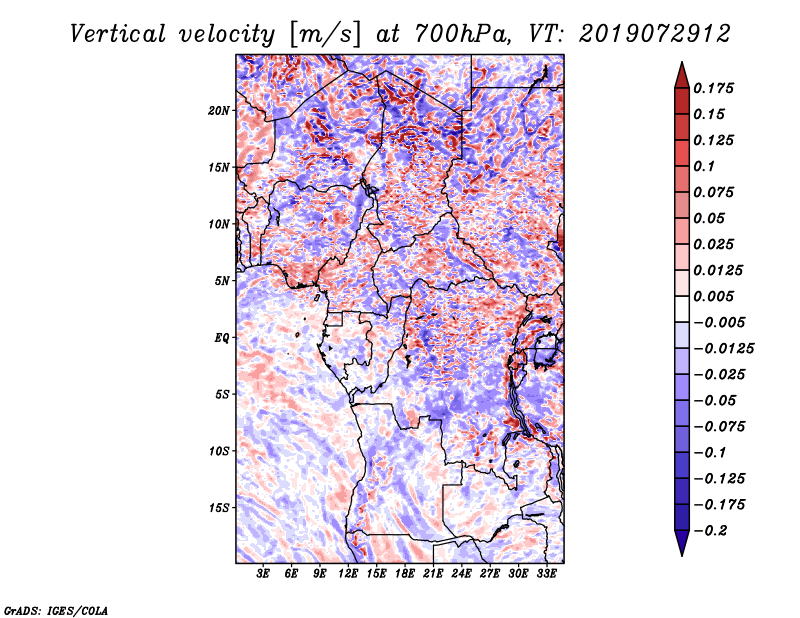 Vertical velocity [m/s] at 700hPa, VT: 2019072912

20N
15N
10N
5N
EQ
5S
10S
15S

3E 6E 9E 12E 15E 18E 21E 24E 27E 30E 33E

0.175
0.15
0.125
0.1
0.075
0.05
0.025
0.0125
0.005
−0.005
−0.0125
−0.025
−0.05
−0.075
−0.1
−0.125
−0.175
−0.2

GrADS: IGES/COLA